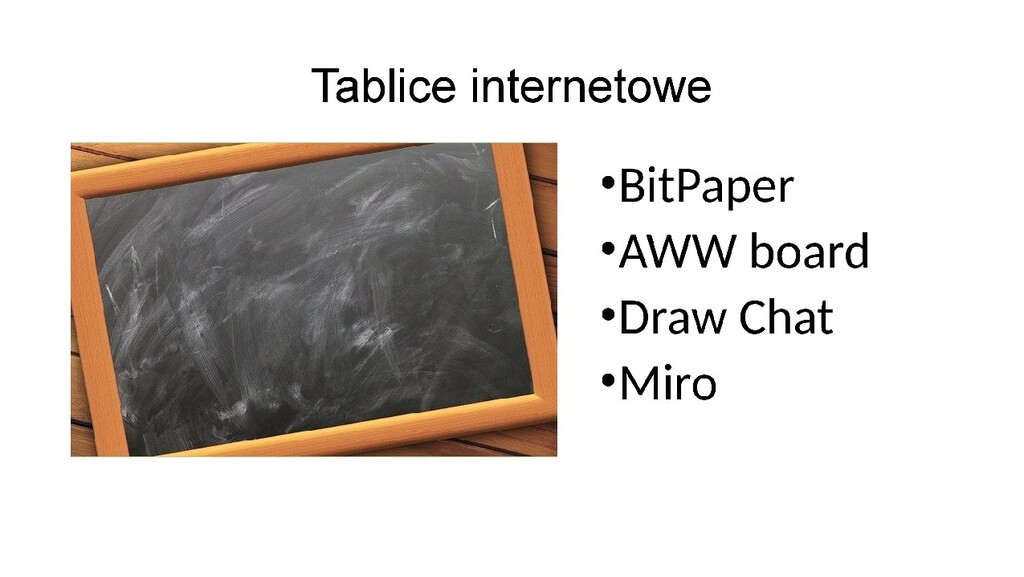 Tablice internetowe

•BitPaper
•AWW board
•Draw Chat
•Miro